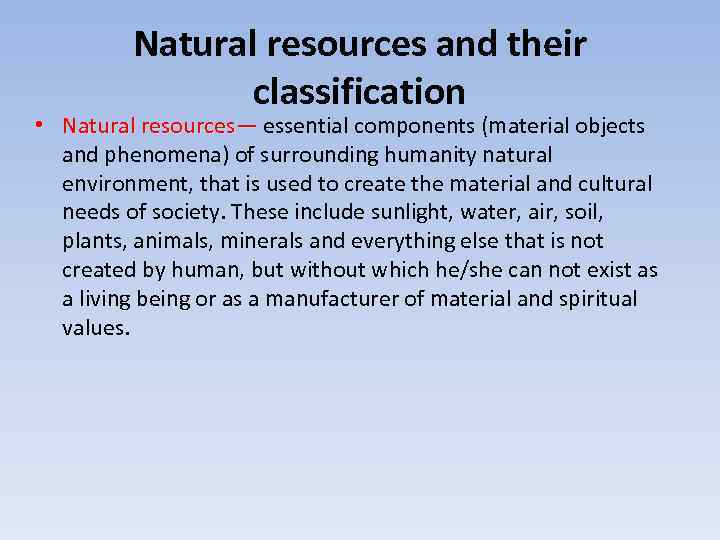 Natural resources and their classification

• Natural resources— essential components (material objects and phenomena) of surrounding humanity natural environment, that is used to create the material and cultural needs of society. These include sunlight, water, air, soil, plants, animals, minerals and everything else that is not created by human, but without which he/she can not exist as a living being or as a manufacturer of material and spiritual values.